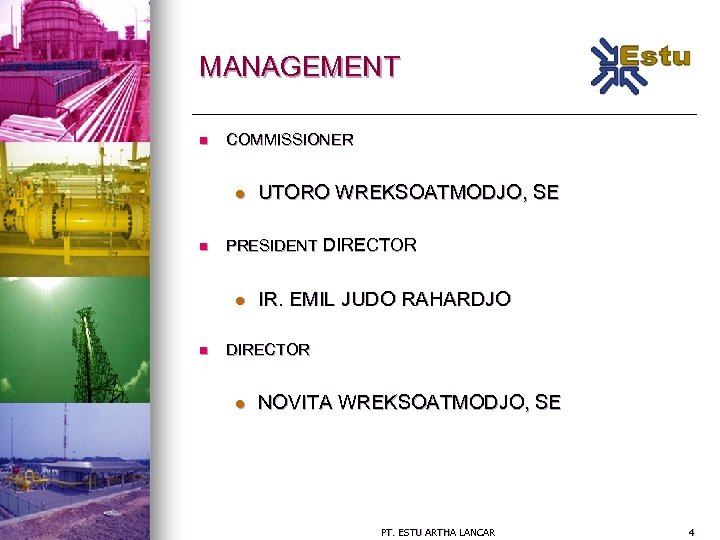 MANAGEMENT

Estu

COMMISSIONER

UTORO WREKSOATMODJO, SE

PRESIDENT DIRECTOR

IR. EMIL JUDO RAHARDJO

DIRECTOR

NOVITA WREKSOATMODJO, SE

PT. ESTU ARTHA LANCAR

4